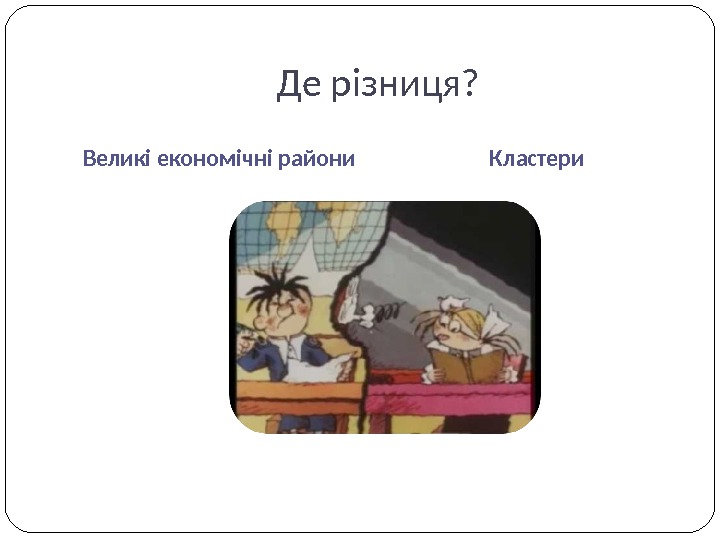 Де різниця?

Великі економічні райони

Кластери